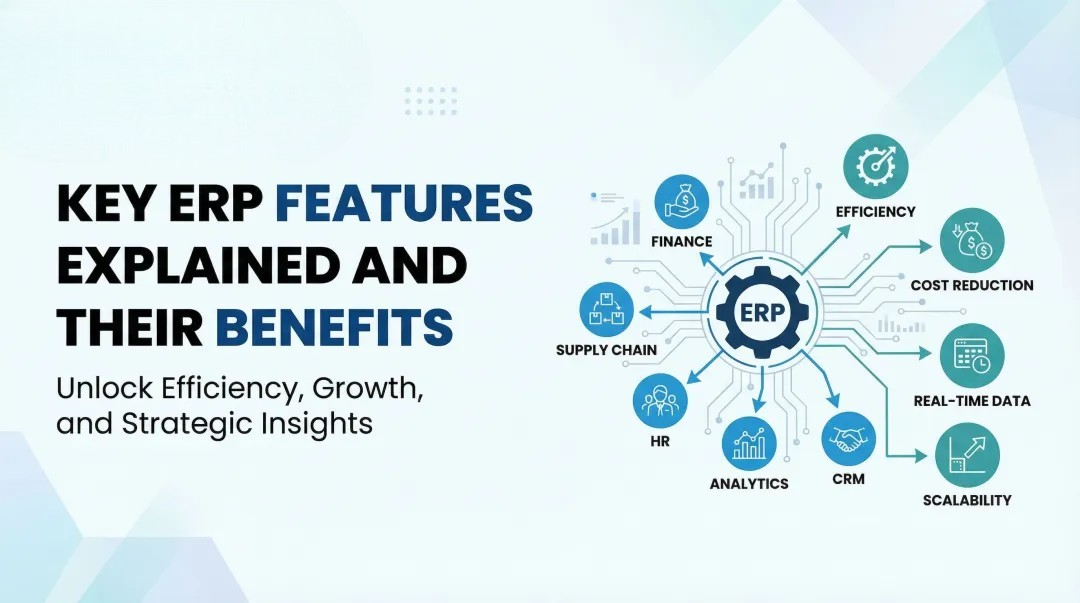 KEY ERP FEATURES EXPLAINED AND THEIR BENEFITS

Unlock Efficiency, Growth, and Strategic Insights

ERP

FINANCE

SUPPLY CHAIN

HR

ANALYTICS

CRM

EFFICIENCY

COST REDUCTION

REAL-TIME DATA

SCALABILITY